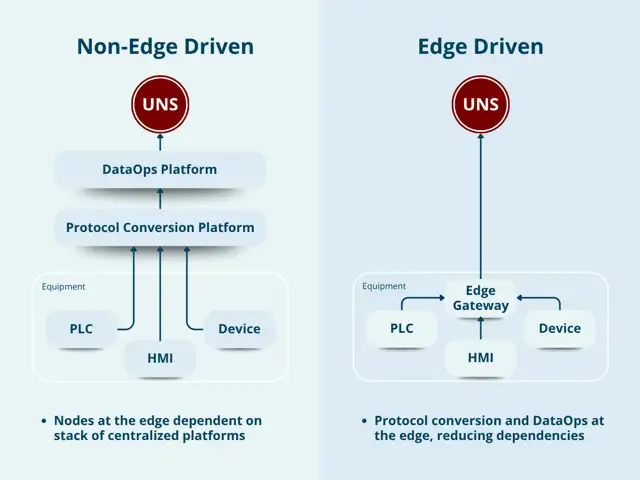 Non-Edge Driven

UNS

DataOps Platform

Protocol Conversion Platform

Equipment

PLC

HMI

Device

• Nodes at the edge dependent on stack of centralized platforms

Edge Driven

UNS

Equipment

Edge Gateway

PLC

HMI

Device

• Protocol conversion and DataOps at the edge, reducing dependencies